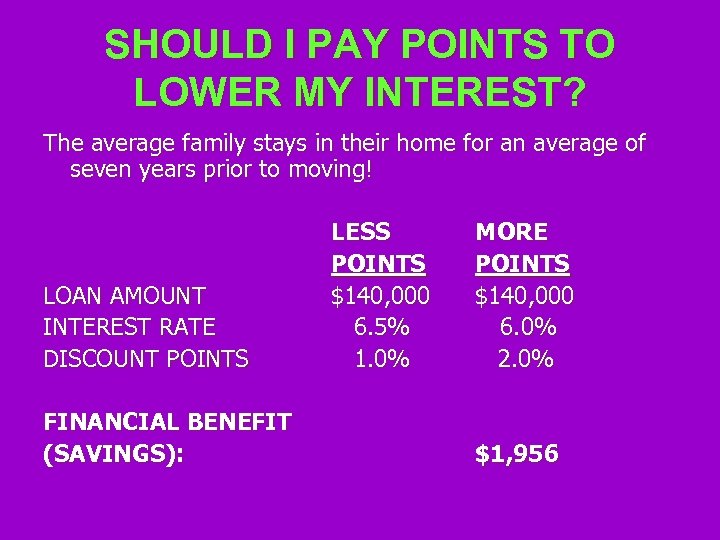 SHOULD I PAY POINTS TO LOWER MY INTEREST?

The average family stays in their home for an average of seven years prior to moving!

| | LESS POINTS | MORE POINTS |
|---|---|---|
| LOAN AMOUNT | \$140,000 | \$140,000 |
| INTEREST RATE | 6.5% | 6.0% |
| DISCOUNT POINTS | 1.0% | 2.0% |
| FINANCIAL BENEFIT (SAVINGS): | | \$1,956 |